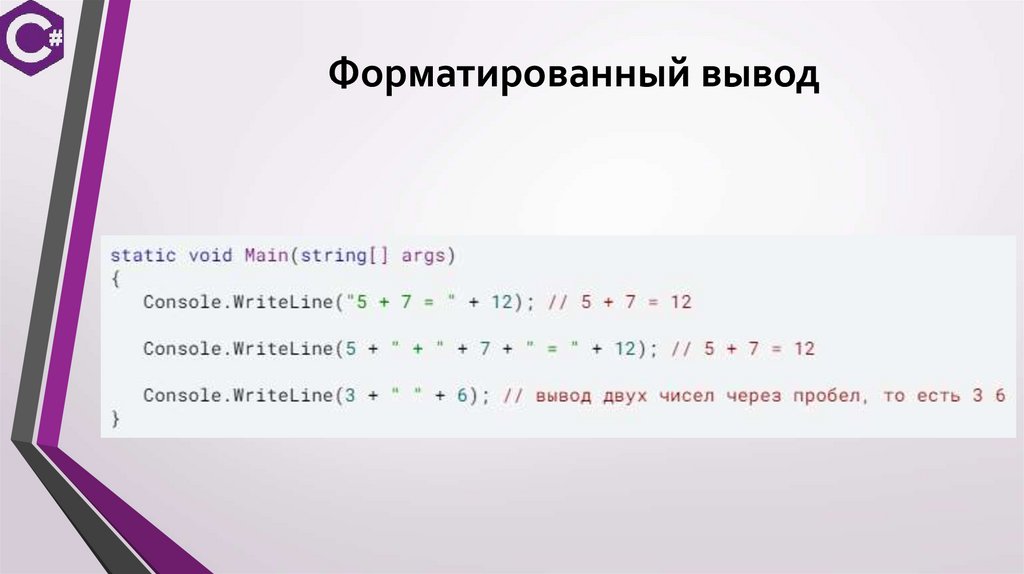 C#

Форматированный вывод

static void Main(string[] args)
{
    Console.WriteLine("5 + 7 = " + 12); // 5 + 7 = 12

    Console.WriteLine(5 + " + " + 7 + " = " + 12); // 5 + 7 = 12

    Console.WriteLine(3 + " " + 6); // вывод двух чисел через пробел, то есть 3 6
}